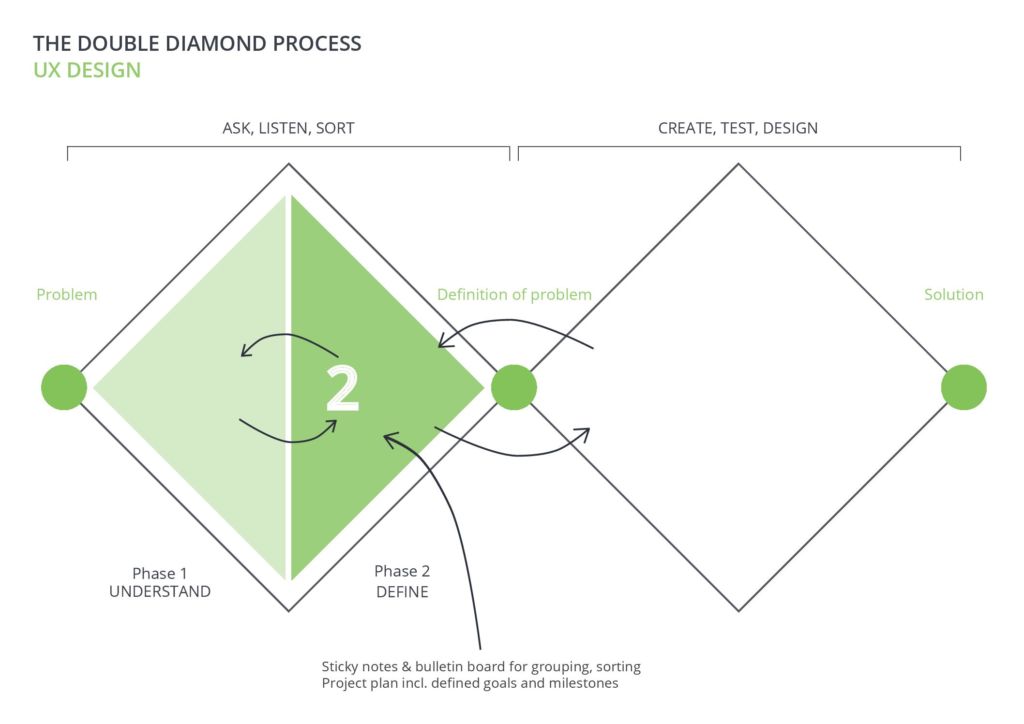 THE DOUBLE DIAMOND PROCESS
UX DESIGN

ASK, LISTEN, SORT

CREATE, TEST, DESIGN

Problem

Definition of problem

Solution

2

Phase 1
UNDERSTAND

Phase 2
DEFINE

Sticky notes & bulletin board for grouping, sorting
Project plan incl. defined goals and milestones